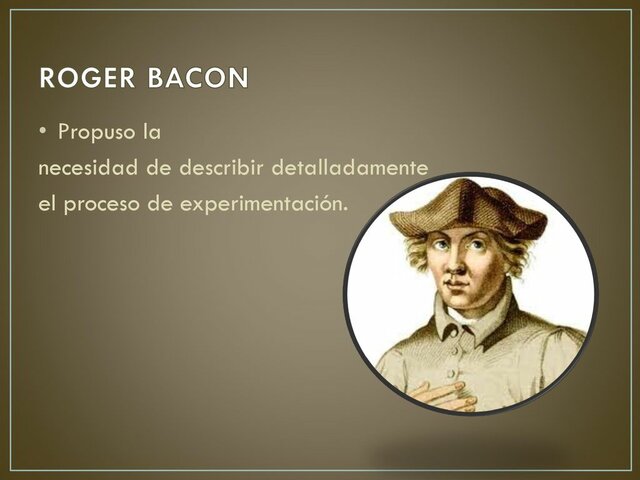 ROGER BACON

• Propuso la necesidad de describir detalladamente el proceso de experimentación.